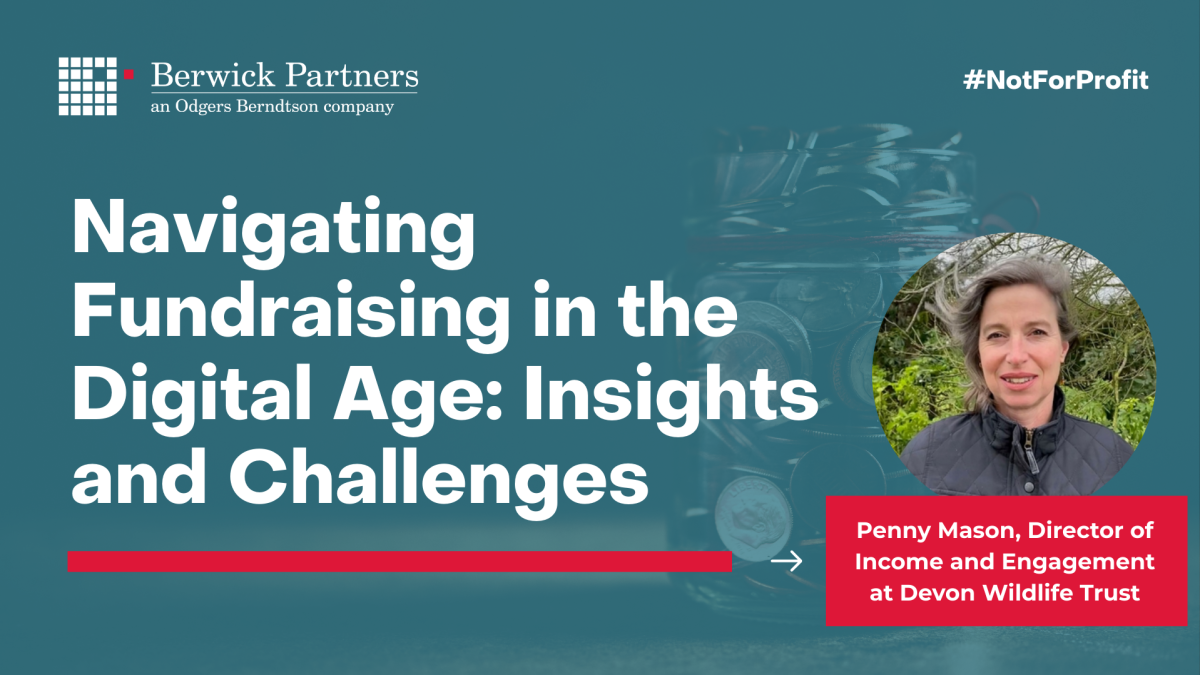 Berwick Partners
an Odgers Berndtson company

#NotForProfit

Navigating Fundraising in the Digital Age: Insights and Challenges

Penny Mason, Director of Income and Engagement at Devon Wildlife Trust